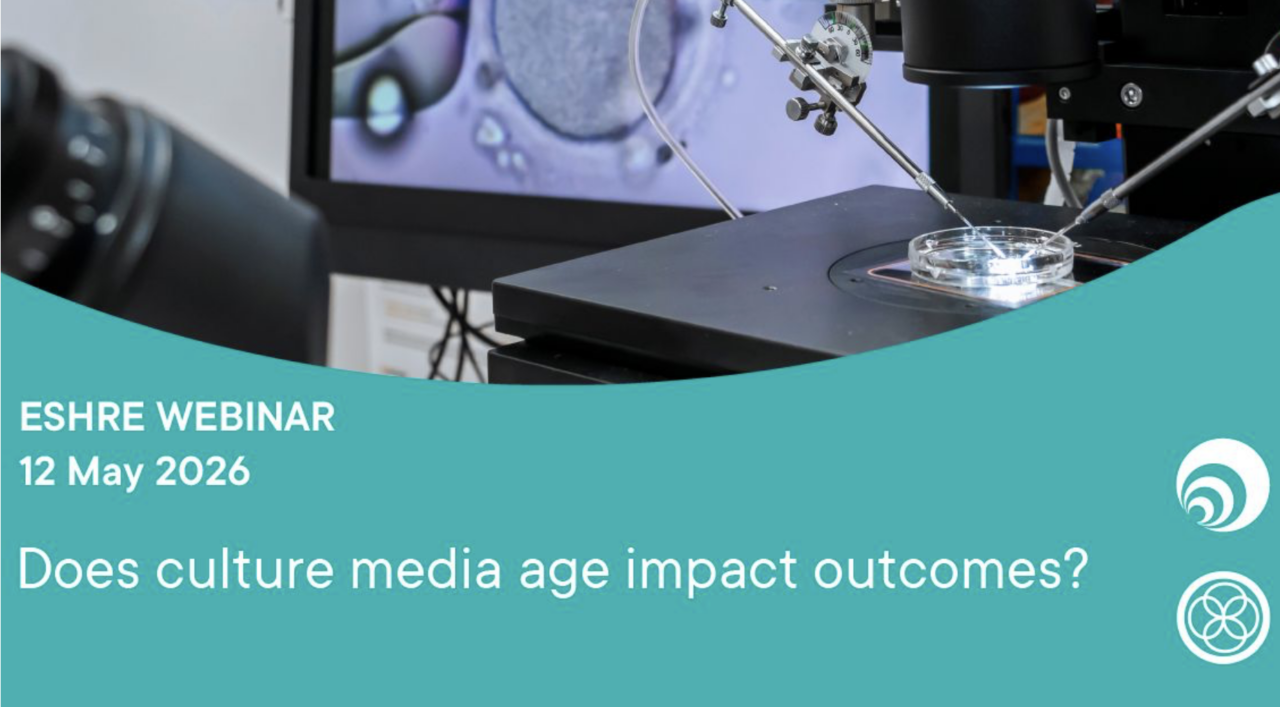 ESHRE WEBINAR
12 May 2026

Does culture media age impact outcomes?